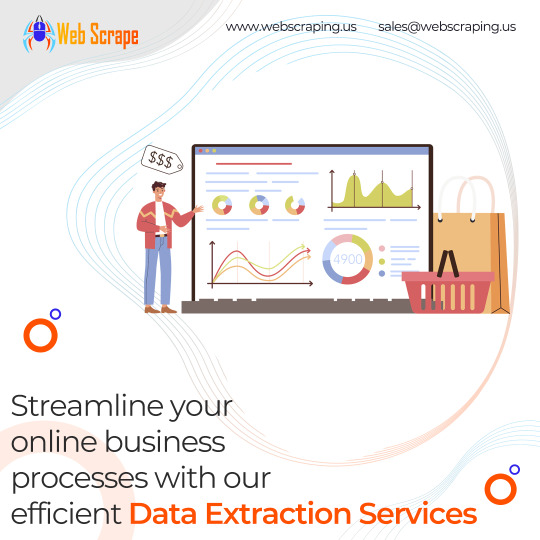 Web Scrape

www.webscraping.us sales@webscraping.us

$$$

4900

Streamline your online business processes with our efficient Data Extraction Services